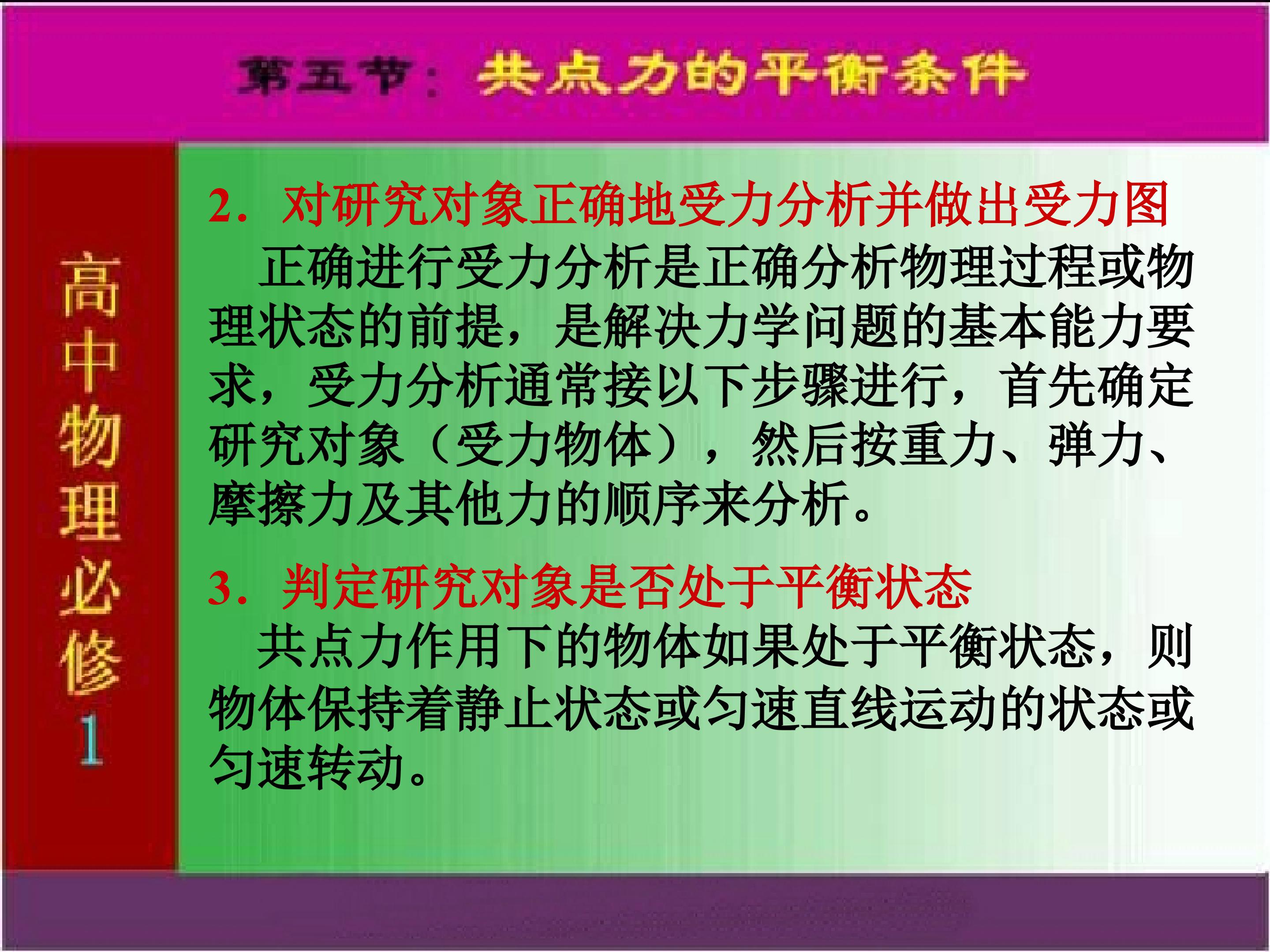 第五节：共点力的平衡条件

高中物理必修1

2．对研究对象正确地受力分析并做出受力图

正确进行受力分析是正确分析物理过程或物理状态的前提，是解决力学问题的基本能力要求，受力分析通常接以下步骤进行，首先确定研究对象（受力物体），然后按重力、弹力、摩擦力及其他力的顺序来分析。

3．判定研究对象是否处于平衡状态

共点力作用下的物体如果处于平衡状态，则物体保持着静止状态或匀速直线运动的状态或匀速转动。